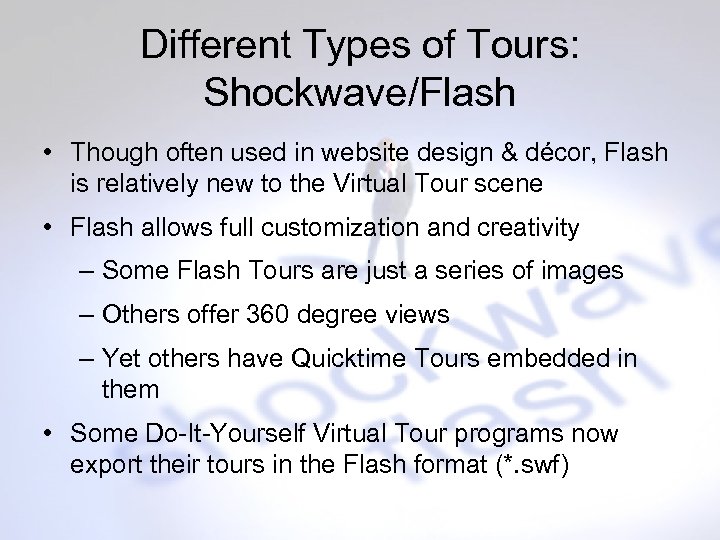 Different Types of Tours: Shockwave/Flash

• Though often used in website design & décor, Flash is relatively new to the Virtual Tour scene

• Flash allows full customization and creativity

– Some Flash Tours are just a series of images

– Others offer 360 degree views

– Yet others have Quicktime Tours embedded in them

• Some Do-It-Yourself Virtual Tour programs now export their tours in the Flash format (*.swf)

shockwave flash